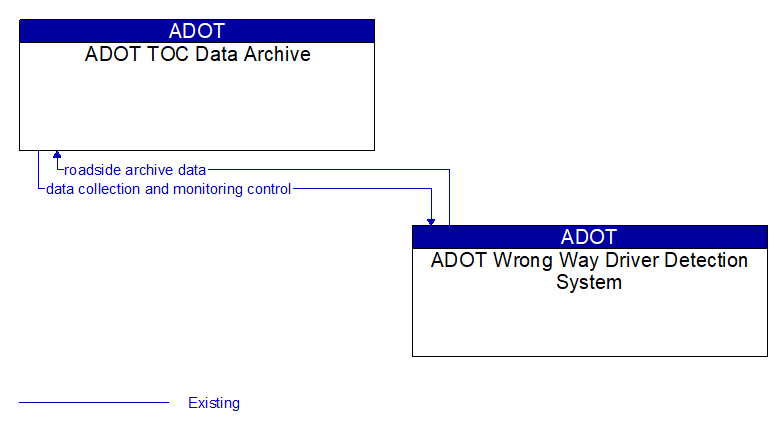 ADOT
ADOT TOC Data Archive

roadside archive data
data collection and monitoring control

ADOT
ADOT Wrong Way Driver Detection System

Existing